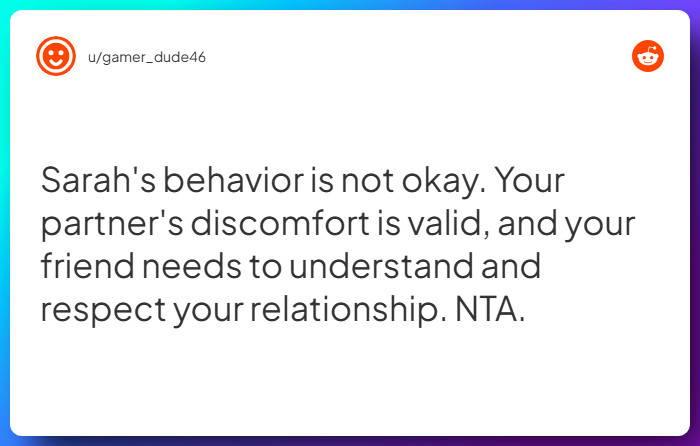 u/gamer_dude46

Sarah's behavior is not okay. Your partner's discomfort is valid, and your friend needs to understand and respect your relationship. NTA.